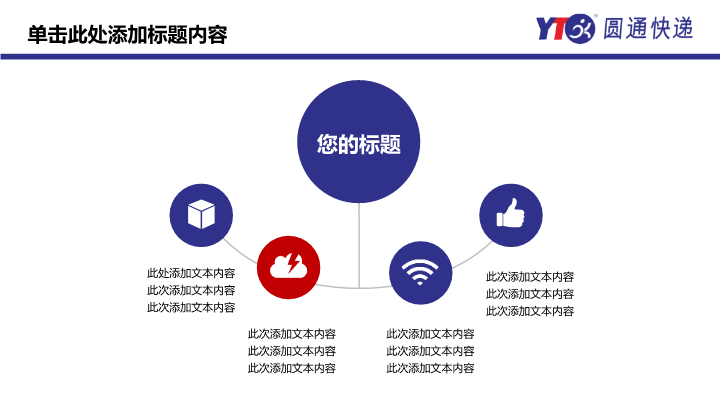 单击此处添加标题内容

YTO 圆通快递

您的标题

此处添加文本内容
此次添加文本内容
此次添加文本内容

此次添加文本内容
此次添加文本内容
此次添加文本内容

此次添加文本内容
此次添加文本内容
此次添加文本内容

此次添加文本内容
此次添加文本内容
此次添加文本内容